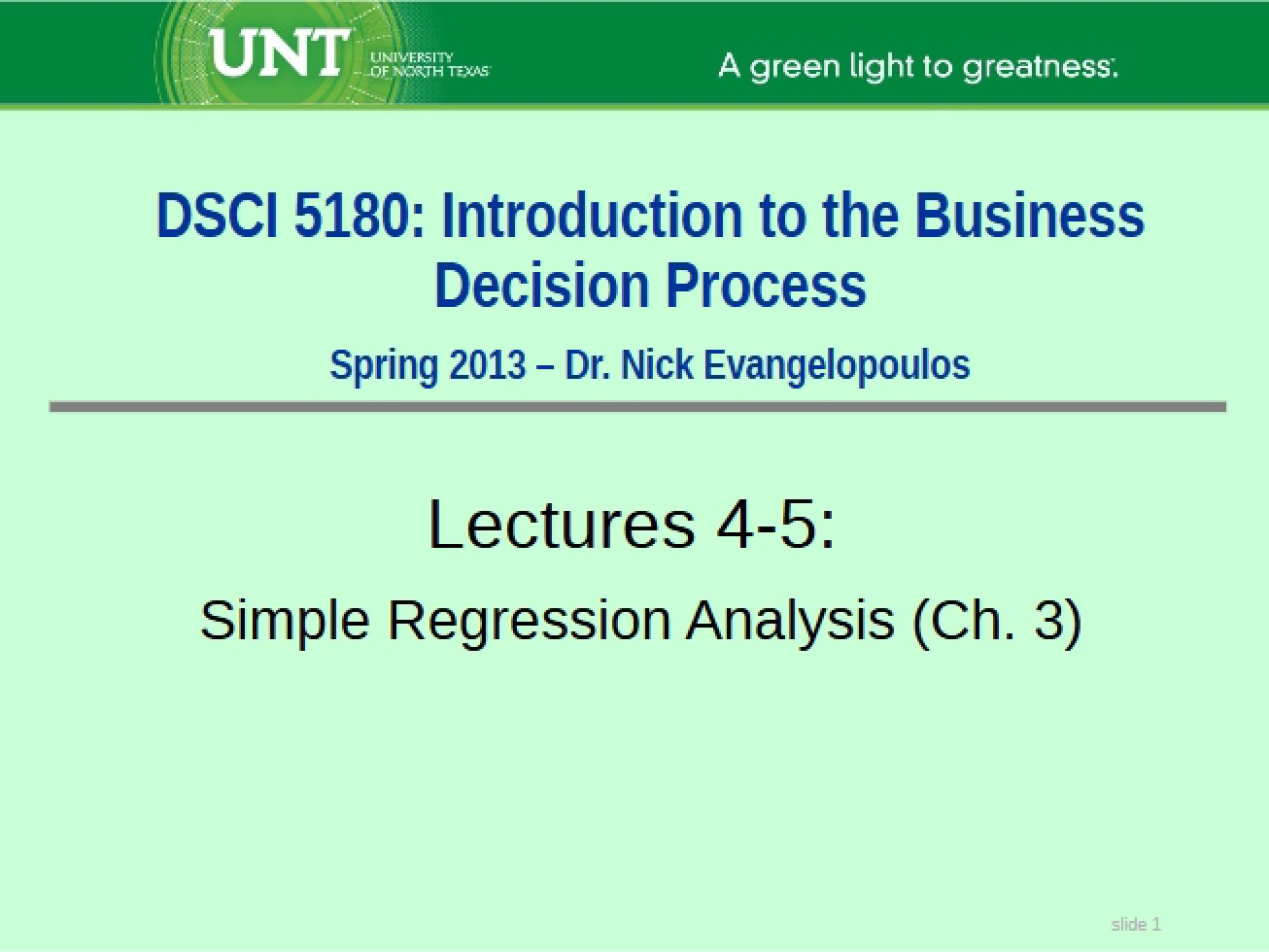 UNT UNIVERSITY OF NORTH TEXAS

A green light to greatness.

DSCI 5180: Introduction to the Business Decision Process

Spring 2013 – Dr. Nick Evangelopoulos

Lectures 4-5:

Simple Regression Analysis (Ch. 3)

slide 1